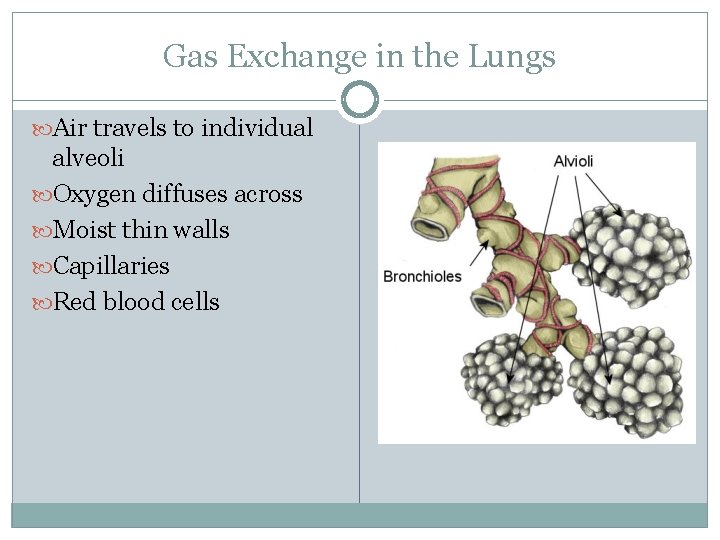 Gas Exchange in the Lungs

Air travels to individual alveoli
Oxygen diffuses across
Moist thin walls
Capillaries
Red blood cells

Alvioli
Bronchioles